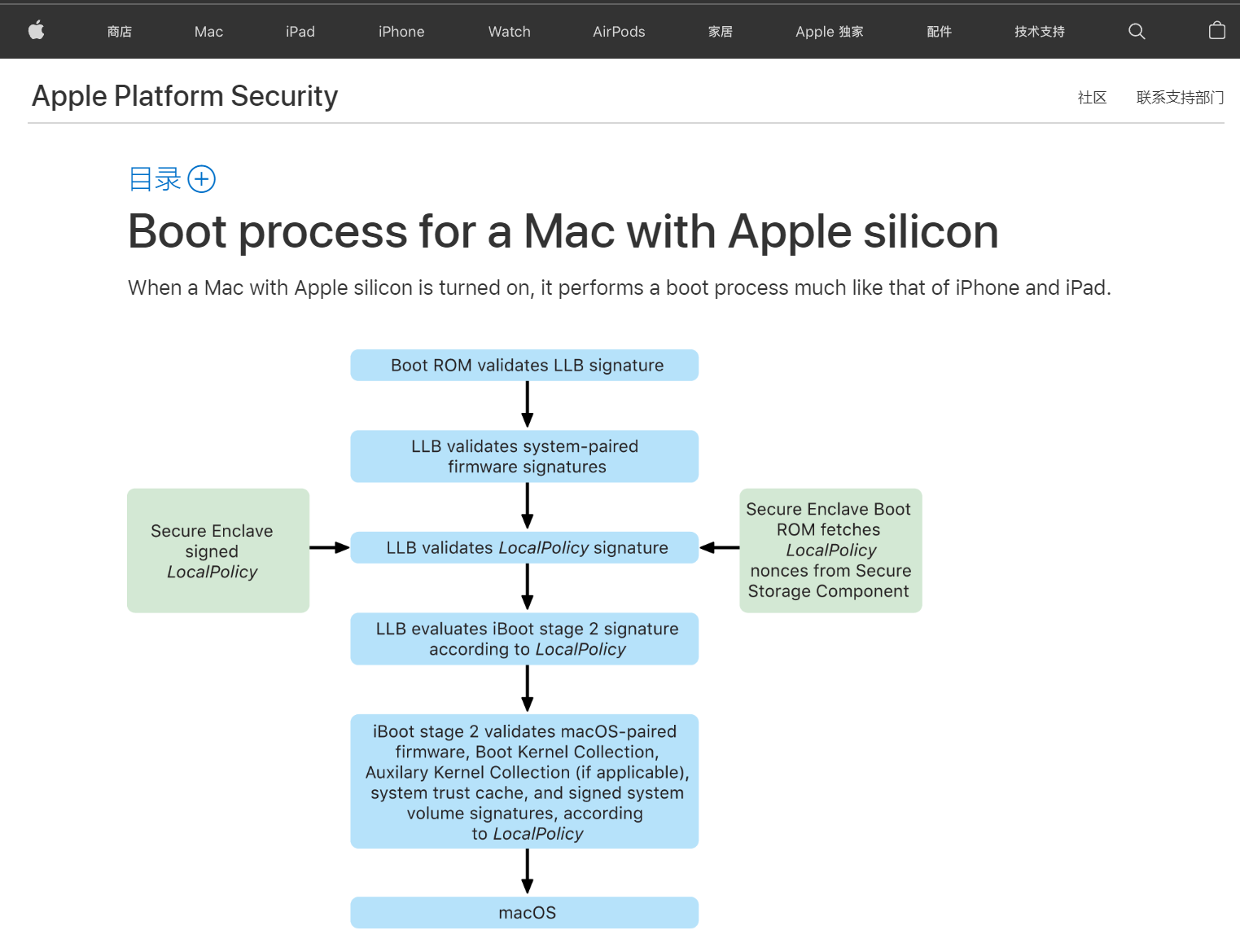 商店 Mac iPad iPhone Watch AirPods 家居 Apple 独家 配件 技术支持

Apple Platform Security

社区 联系支持部门

目录

Boot process for a Mac with Apple silicon

When a Mac with Apple silicon is turned on, it performs a boot process much like that of iPhone and iPad.

Boot ROM validates LLB signature

LLB validates system-paired firmware signatures

Secure Enclave signed LocalPolicy

LLB validates LocalPolicy signature

Secure Enclave Boot ROM fetches LocalPolicy nonces from Secure Storage Component

LLB evaluates iBoot stage 2 signature according to LocalPolicy

iBoot stage 2 validates macOS-paired firmware, Boot Kernel Collection, Auxilary Kernel Collection (if applicable), system trust cache, and signed system volume signatures, according to LocalPolicy

macOS